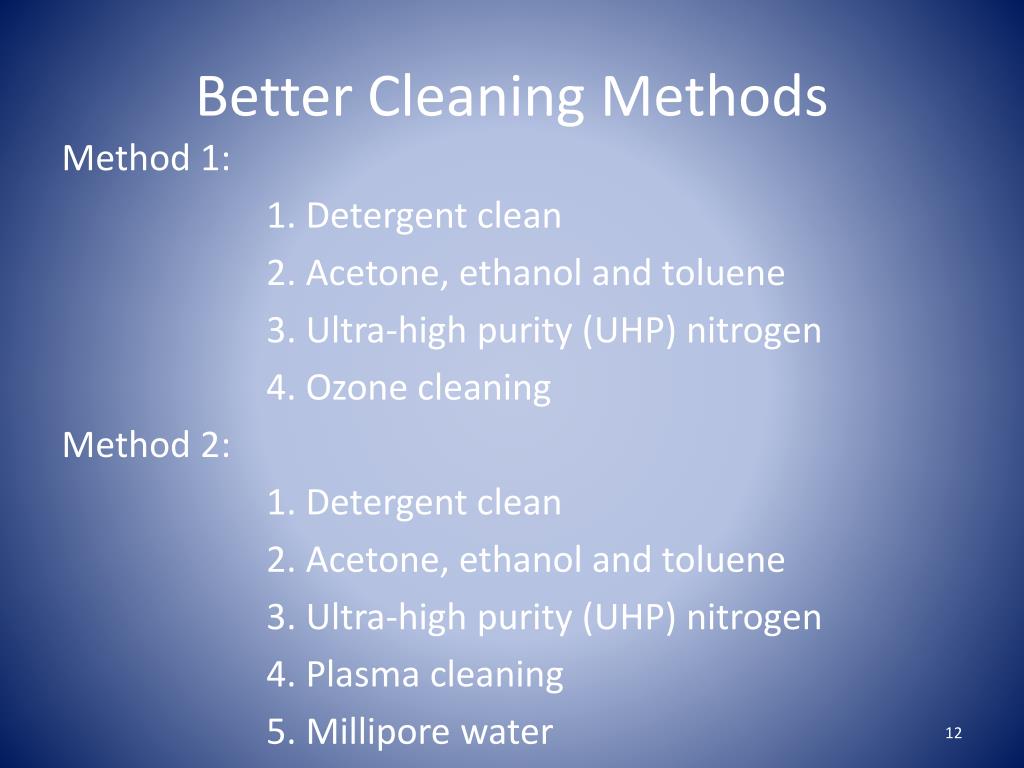 Better Cleaning Methods

Method 1:

1. Detergent clean
2. Acetone, ethanol and toluene
3. Ultra-high purity (UHP) nitrogen
4. Ozone cleaning

Method 2:

1. Detergent clean
2. Acetone, ethanol and toluene
3. Ultra-high purity (UHP) nitrogen
4. Plasma cleaning
5. Millipore water

12